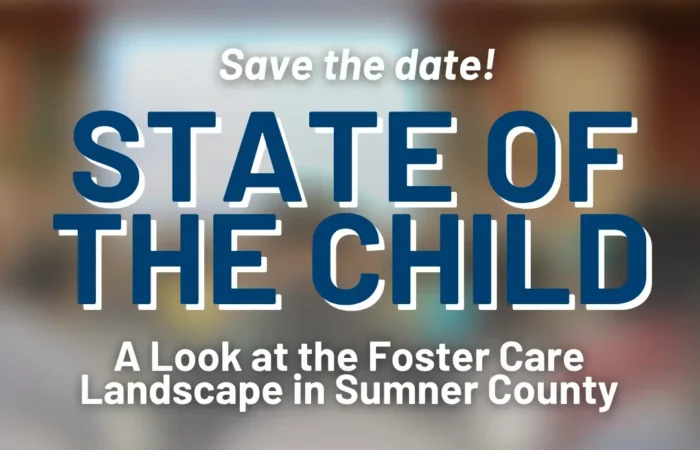 Save the date!

STATE OF THE CHILD

A Look at the Foster Care Landscape in Sumner County